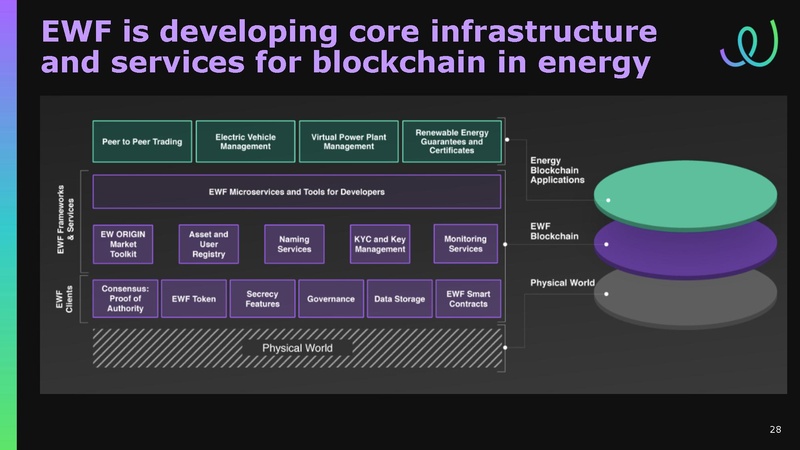 EWF is developing core infrastructure and services for blockchain in energy

Peer to Peer Trading

Electric Vehicle Management

Virtual Power Plant Management

Renewable Energy Guarantees and Certificates

EWF Frameworks & Services

EWF Microservices and Tools for Developers

EW ORIGIN Market Toolkit

Asset and User Registry

Naming Services

KYC and Key Management

Monitoring Services

EWF Clients

Consensus: Proof of Authority

EWF Token

Secrecy Features

Governance

Data Storage

EWF Smart Contracts

Physical World

Energy Blockchain Applications

EWF Blockchain

Physical World

28